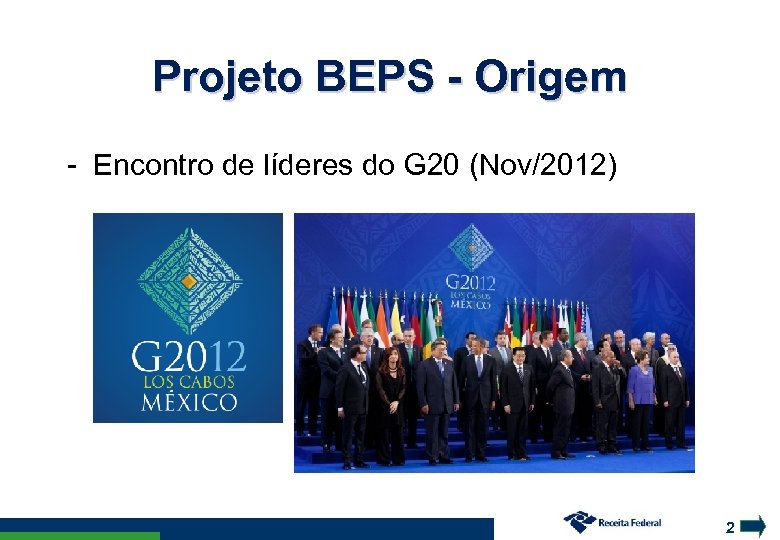 Projeto BEPS - Origem

- Encontro de líderes do G20 (Nov/2012)

G2012
LOS CABOS
MÉXICO

G2012
LOS CABOS
MÉXICO

Receita Federal

2